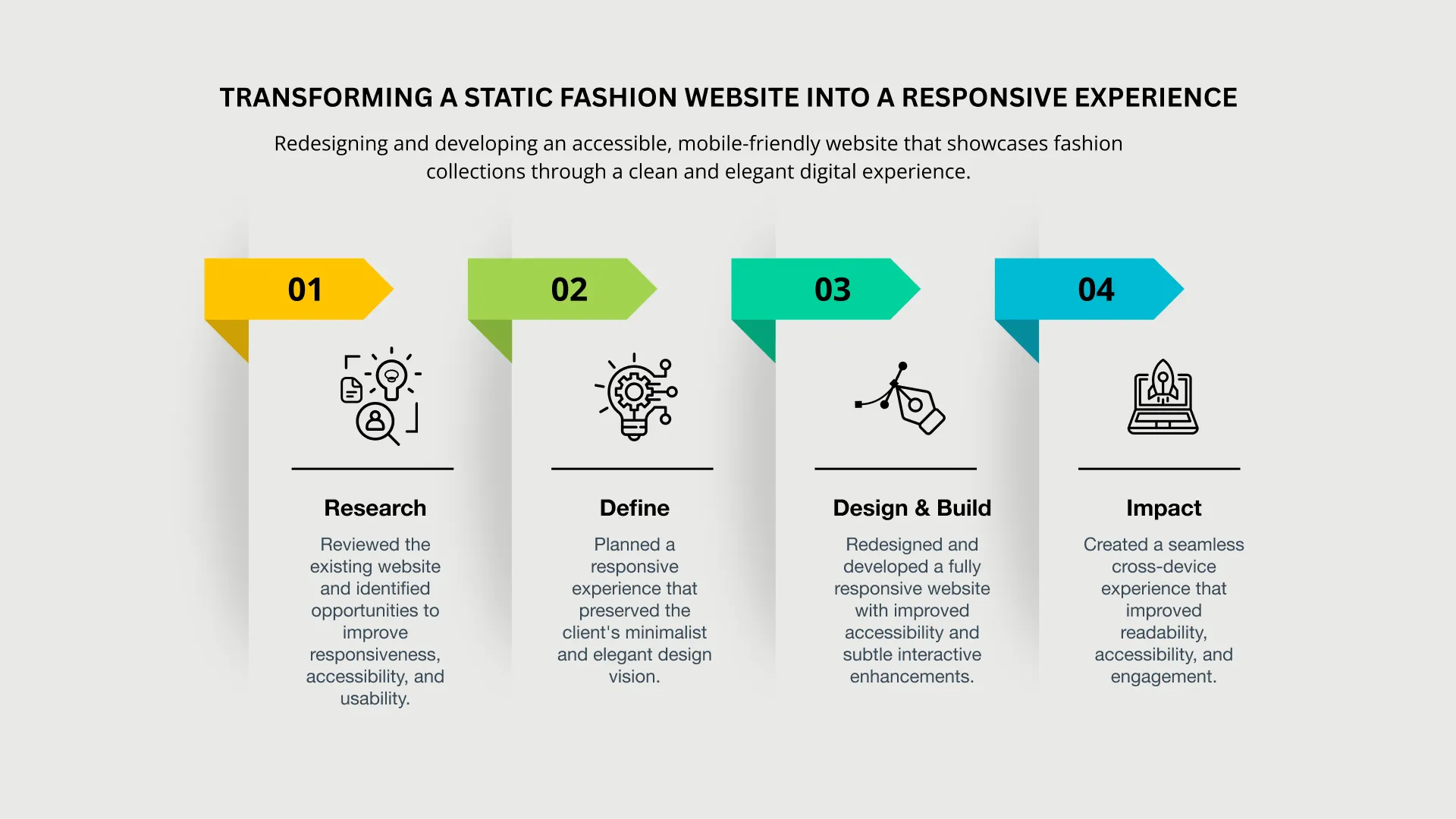 TRANSFORMING A STATIC FASHION WEBSITE INTO A RESPONSIVE EXPERIENCE

Redesigning and developing an accessible, mobile-friendly website that showcases fashion collections through a clean and elegant digital experience.

01

Research

Reviewed the existing website and identified opportunities to improve responsiveness, accessibility, and usability.

02

Define

Planned a responsive experience that preserved the client's minimalist and elegant design vision.

03

Design & Build

Redesigned and developed a fully responsive website with improved accessibility and subtle interactive enhancements.

04

Impact

Created a seamless cross-device experience that improved readability, accessibility, and engagement.